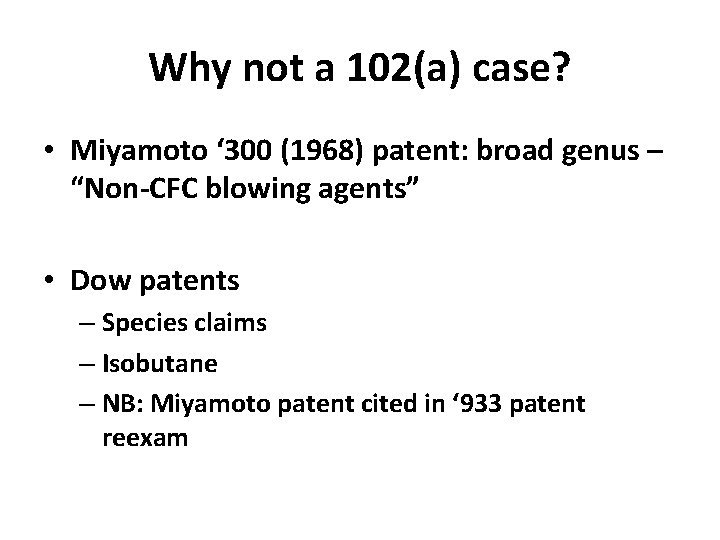 Why not a 102(a) case?

• Miyamoto ‘300 (1968) patent: broad genus – “Non-CFC blowing agents”

• Dow patents
– Species claims
– Isobutane
– NB: Miyamoto patent cited in ‘933 patent reexam